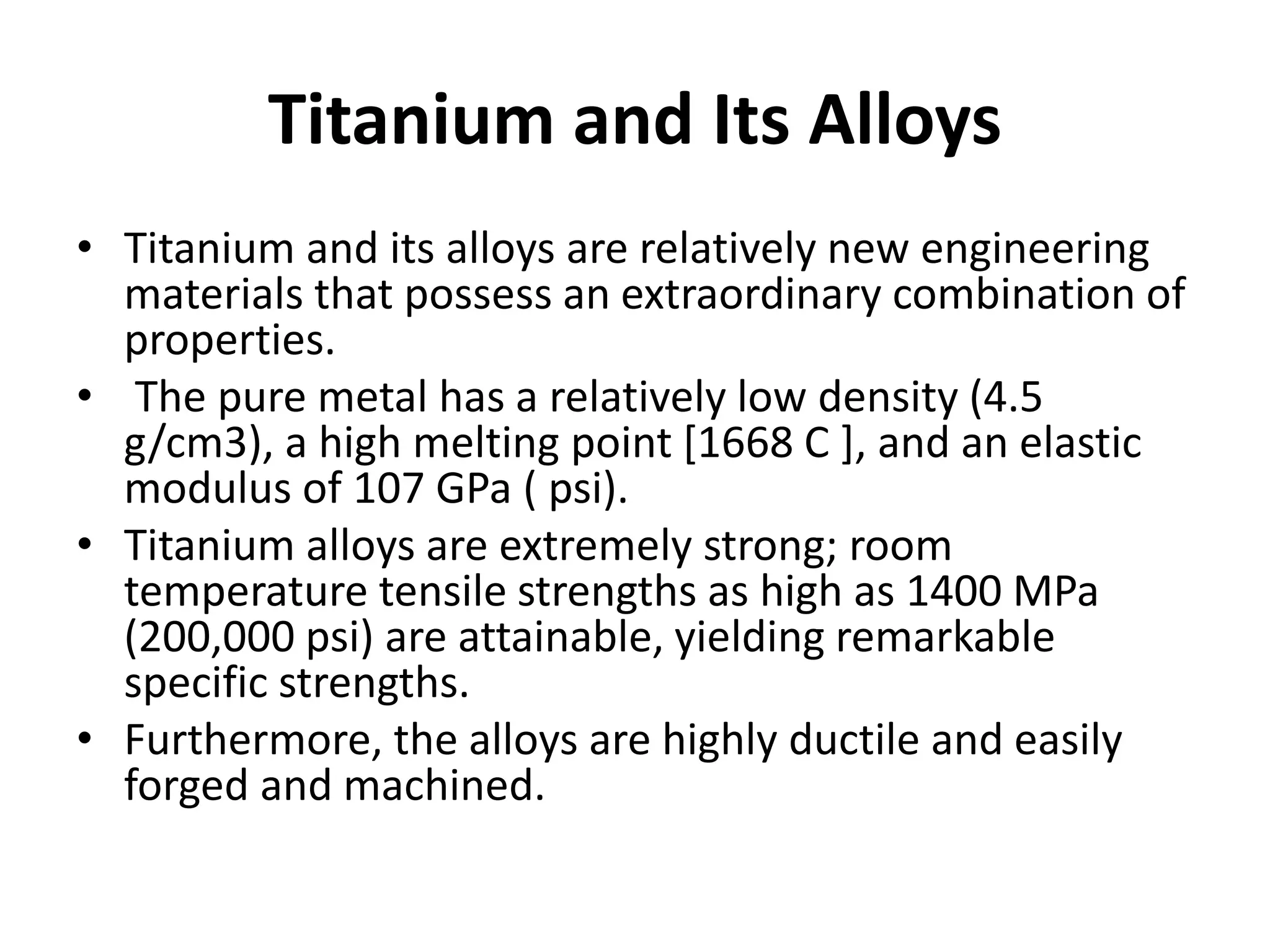 Titanium and Its Alloys

• Titanium and its alloys are relatively new engineering materials that possess an extraordinary combination of properties.

• The pure metal has a relatively low density (4.5 g/cm3), a high melting point [1668 C ], and an elastic modulus of 107 GPa ( psi).

• Titanium alloys are extremely strong; room temperature tensile strengths as high as 1400 MPa (200,000 psi) are attainable, yielding remarkable specific strengths.

• Furthermore, the alloys are highly ductile and easily forged and machined.